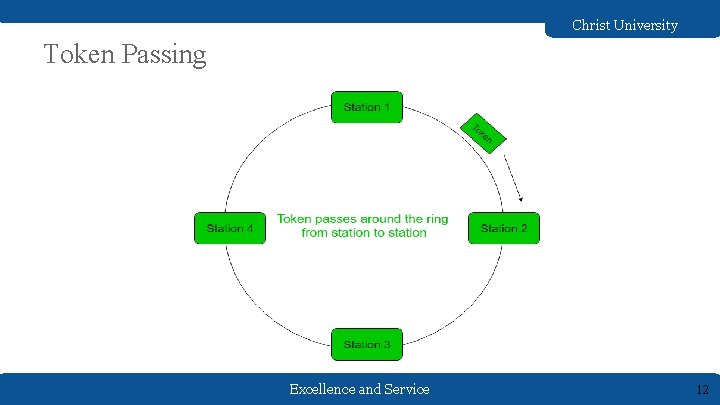 Christ University

Token Passing

Station 1

Token

Station 4

Token passes around the ring from station to station

Station 2

Station 3

Excellence and Service

12